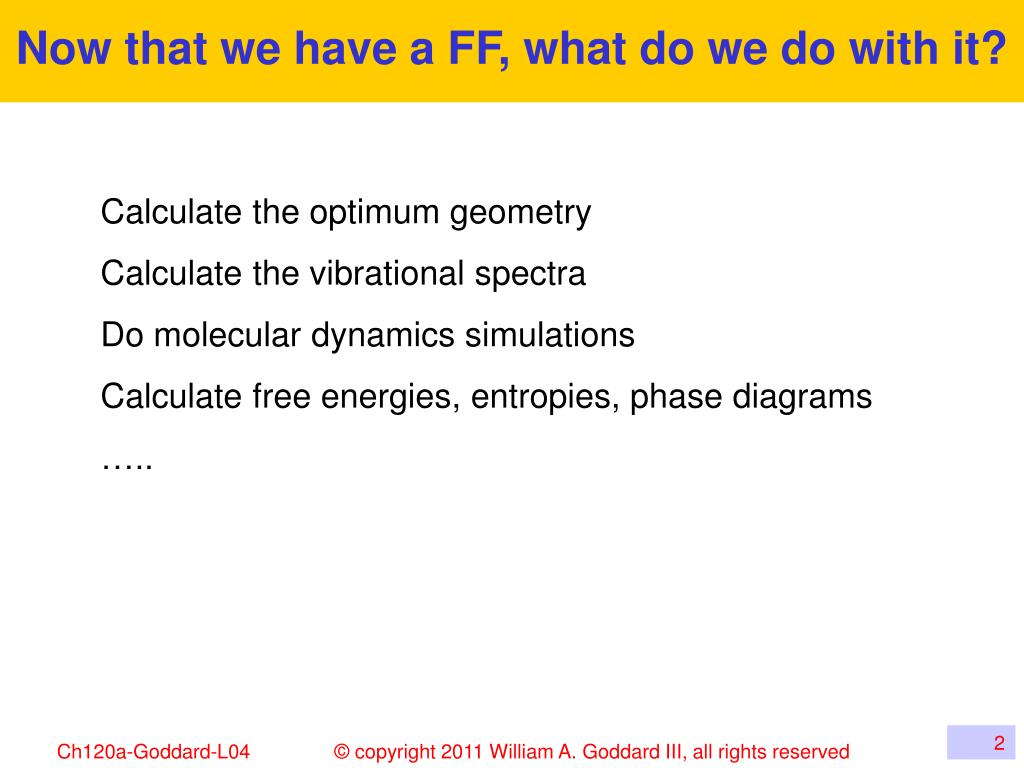 Now that we have a FF, what do we do with it?

Calculate the optimum geometry

Calculate the vibrational spectra

Do molecular dynamics simulations

Calculate free energies, entropies, phase diagrams

…..

Ch120a-Goddard-L04

© copyright 2011 William A. Goddard III, all rights reserved

2